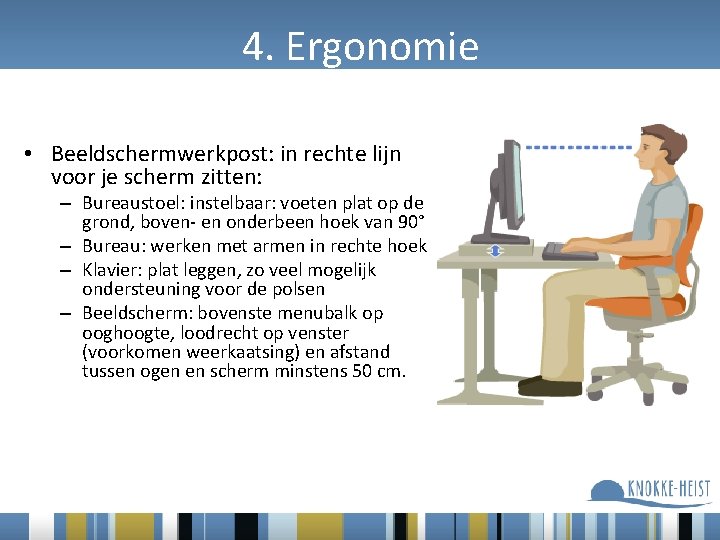 4. Ergonomie

• Beeldschermwerkpost: in rechte lijn voor je scherm zitten:
– Bureaustoel: instelbaar: voeten plat op de grond, boven- en onderbeen hoek van 90°
– Bureau: werken met armen in rechte hoek
– Klavier: plat leggen, zo veel mogelijk ondersteuning voor de polsen
– Beeldscherm: bovenste menubalk op ooghoogte, loodrecht op venster (voorkomen weerkaatsing) en afstand tussen ogen en scherm minstens 50 cm.

KNOKKE-HEIST